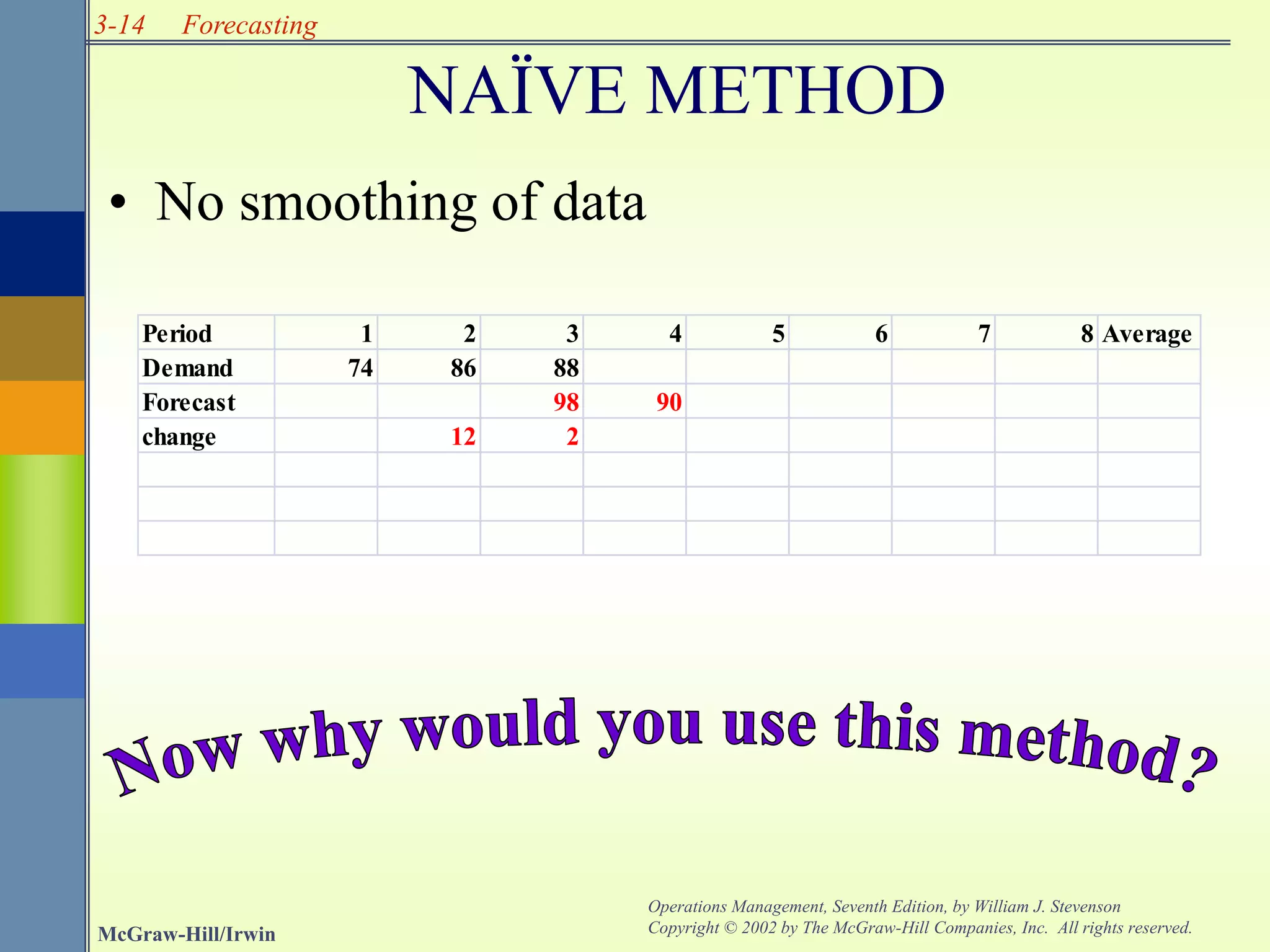 3-14 Forecasting

NAÏVE METHOD

• No smoothing of data

| Period | 1 | 2 | 3 | 4 | 5 | 6 | 7 | 8 | Average |
|---|---|---|---|---|---|---|---|---|---|
| Demand | 74 | 86 | 88 | | | | | | |
| Forecast | | | 98 | 90 | | | | | |
| change | | 12 | 2 | | | | | | |
| | | | | | | | | | |
| | | | | | | | | | |
| | | | | | | | | | |

Now why would you use this method?

McGraw-Hill/Irwin

Operations Management, Seventh Edition, by William J. Stevenson
Copyright © 2002 by The McGraw-Hill Companies, Inc. All rights reserved.